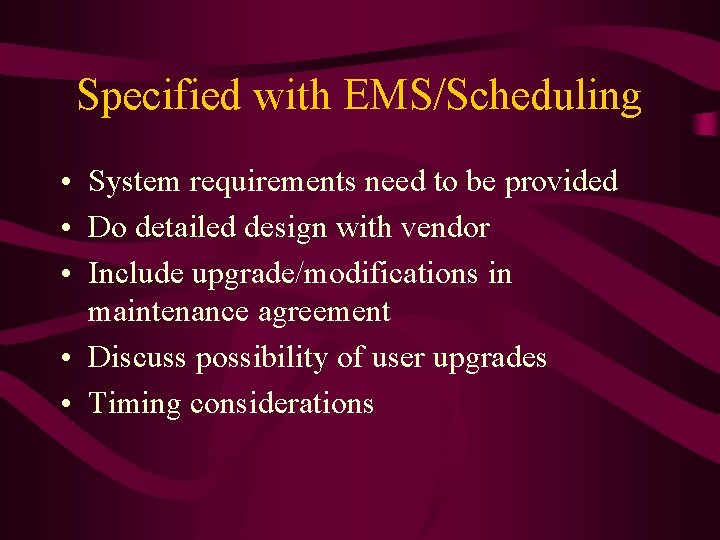 Specified with EMS/Scheduling

• System requirements need to be provided
• Do detailed design with vendor
• Include upgrade/modifications in maintenance agreement
• Discuss possibility of user upgrades
• Timing considerations